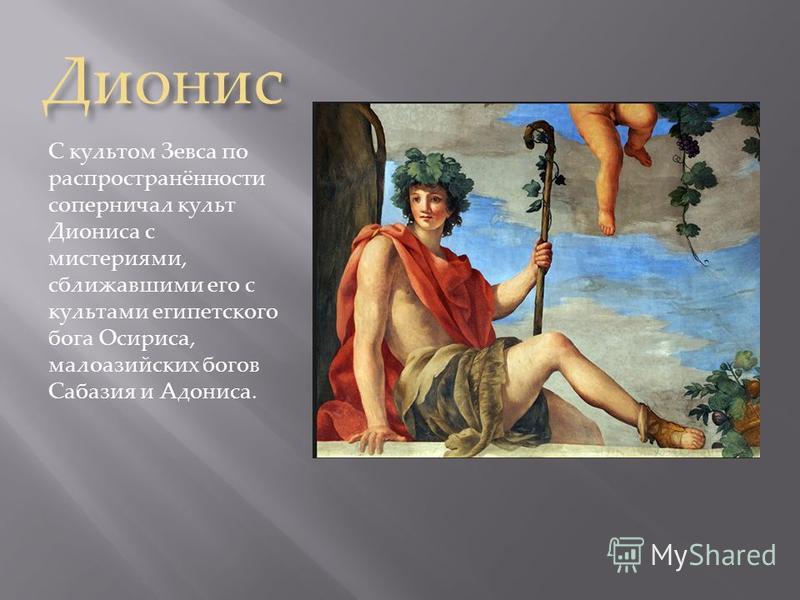 Дионис

С культом Зевса по распространённости соперничал культ Диониса с мистериями, сближавшими его с культами египетского бога Осириса, малоазийских богов Сабазия и Адониса.

MyShared